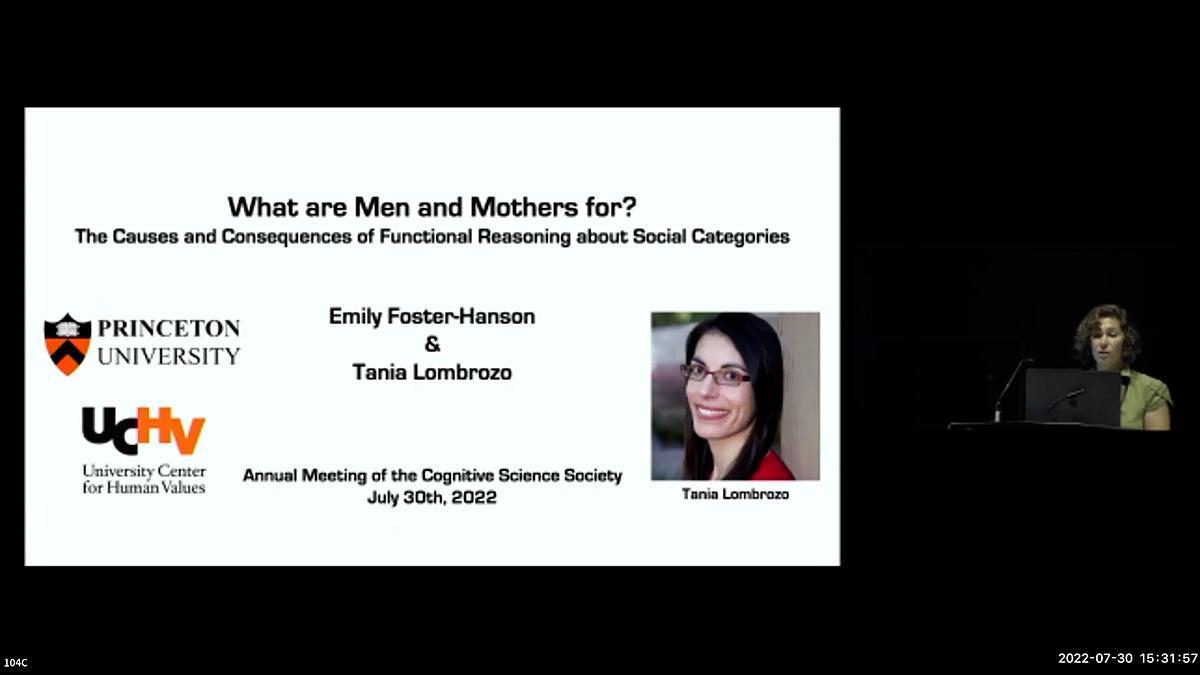 What are Men and Mothers for?
The Causes and Consequences of Functional Reasoning about Social Categories

PRINCETON
UNIVERSITY

UCHV
University Center
for Human Values

Emily Foster-Hanson
&
Tania Lombrozo

Annual Meeting of the Cognitive Science Society
July 30th, 2022

Tania Lombrozo

104C

2022-07-30 15:31:57